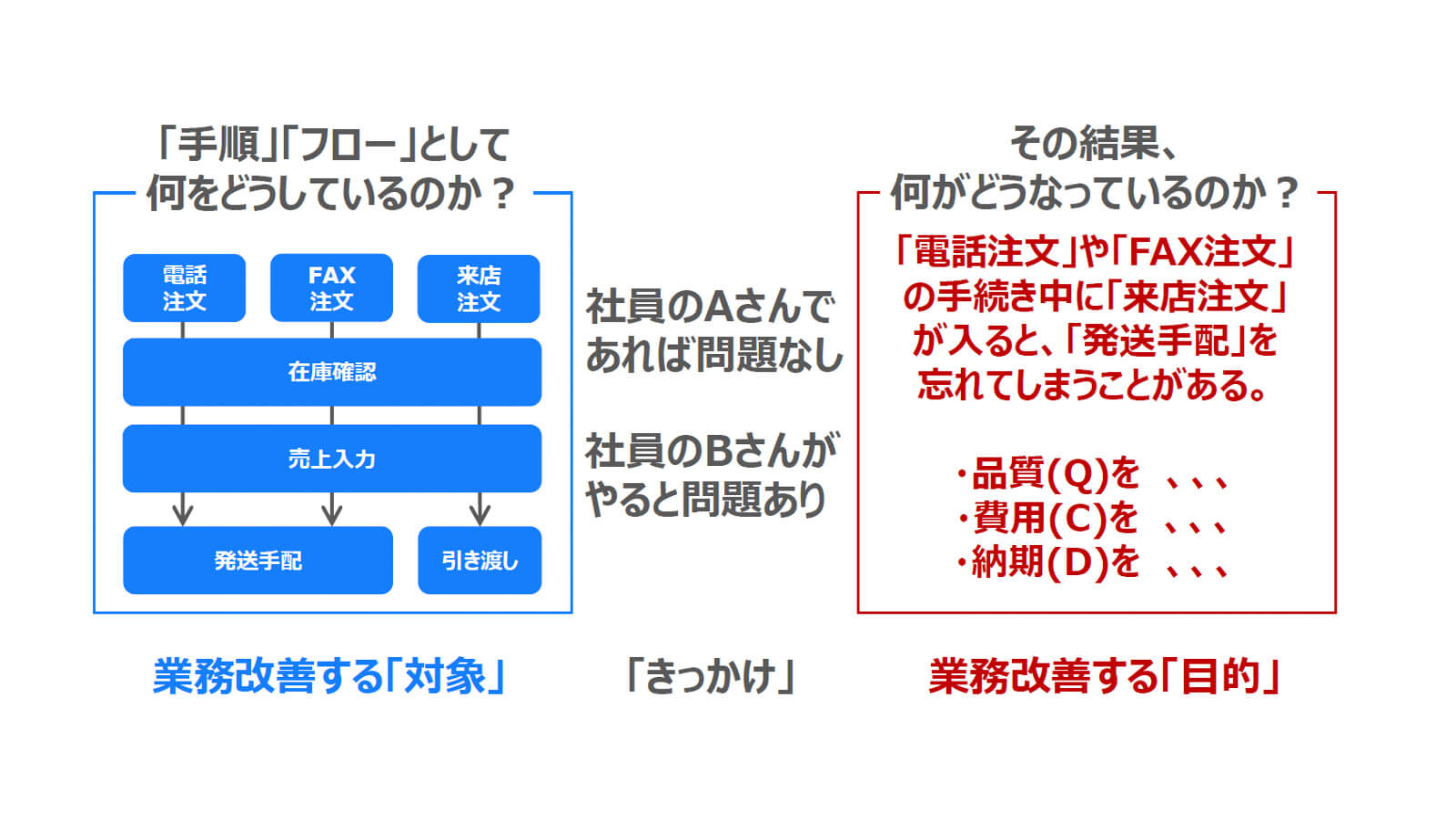 「手順」「フロー」として
何をどうしているのか？

電話注文
FAX注文
来店注文
在庫確認
売上入力
発送手配
引き渡し

業務改善する「対象」

社員のAさんであれば問題なし

社員のBさんがやると問題あり

「きっかけ」

その結果、
何がどうなっているのか？

「電話注文」や「FAX注文」の手続き中に「来店注文」が入ると、「発送手配」を忘れてしまうことがある。

・品質(Q)を 、、、
・費用(C)を 、、、
・納期(D)を 、、、

業務改善する「目的」